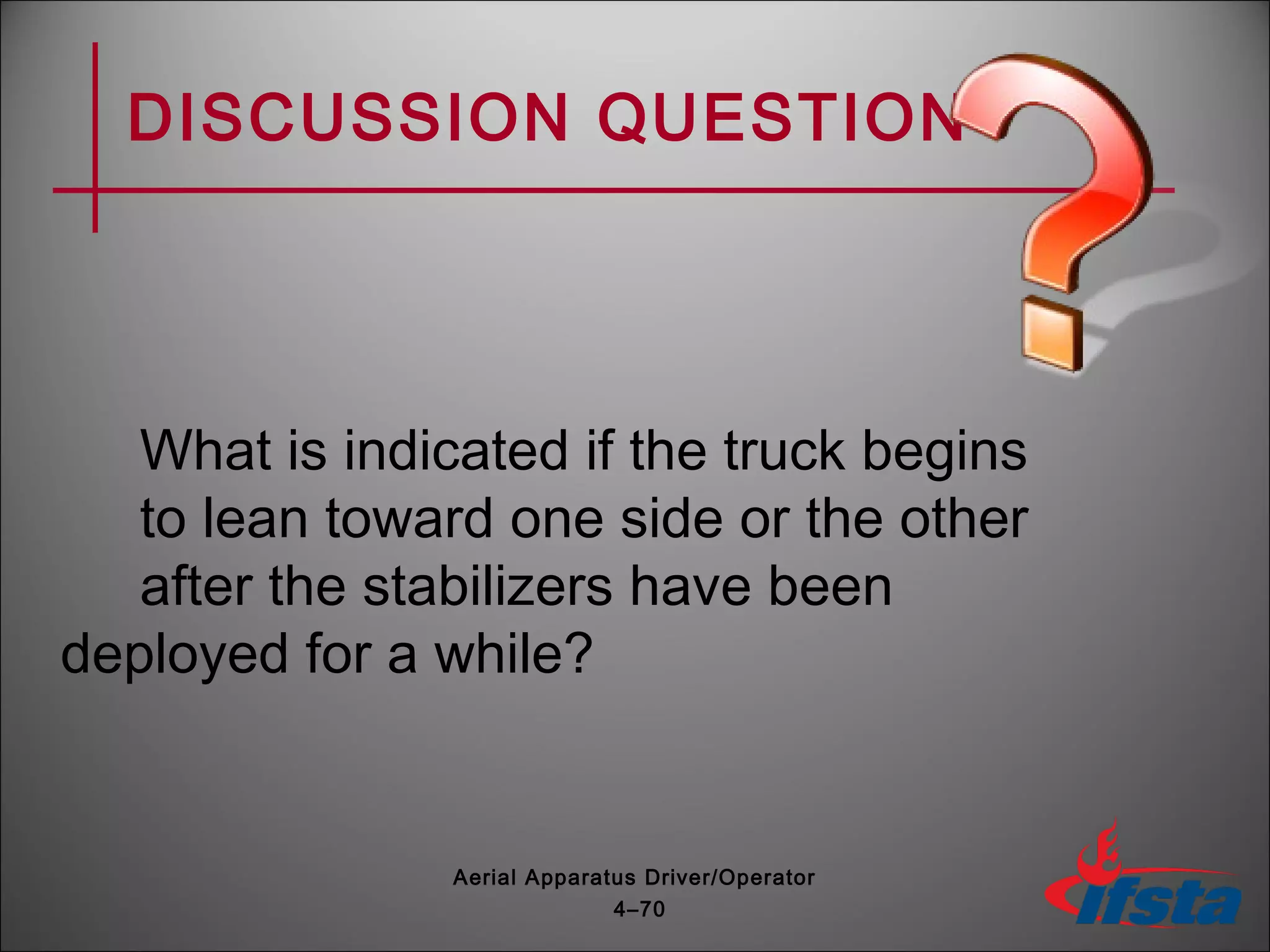 DISCUSSION QUESTION

What is indicated if the truck begins to lean toward one side or the other after the stabilizers have been deployed for a while?

Aerial Apparatus Driver/Operator
4–70

ifsta